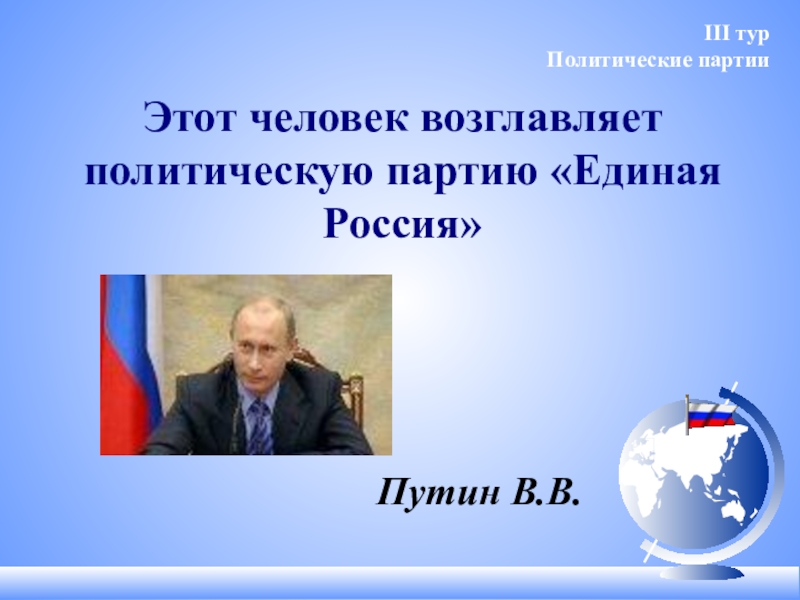 III тур
Политические партии

Этот человек возглавляет политическую партию «Единая Россия»

Путин В.В.